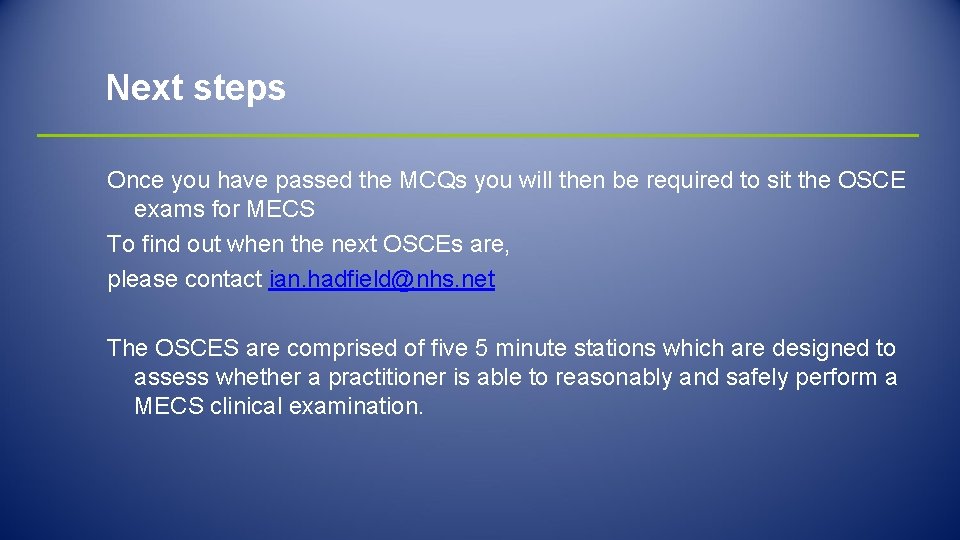 Next steps

Once you have passed the MCQs you will then be required to sit the OSCE exams for MECS
To find out when the next OSCEs are,
please contact ian.hadfield@nhs.net

The OSCES are comprised of five 5 minute stations which are designed to assess whether a practitioner is able to reasonably and safely perform a MECS clinical examination.